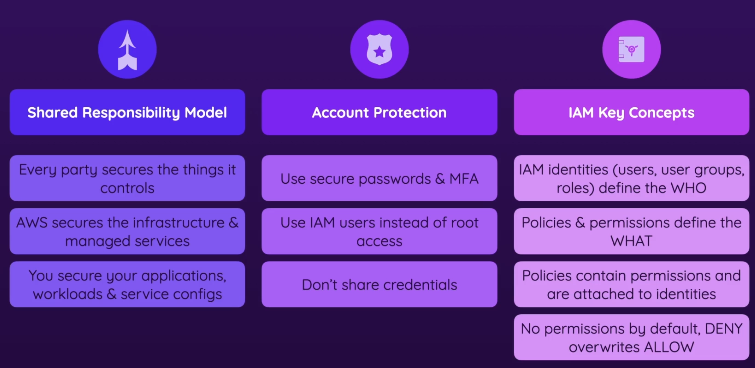 Shared Responsibility Model

Every party secures the things it controls

AWS secures the infrastructure & managed services

You secure your applications, workloads & service configs

Account Protection

Use secure passwords & MFA

Use IAM users instead of root access

Don't share credentials

IAM Key Concepts

IAM identities (users, user groups, roles) define the WHO

Policies & permissions define the WHAT

Policies contain permissions and are attached to identities

No permissions by default, DENY overwrites ALLOW